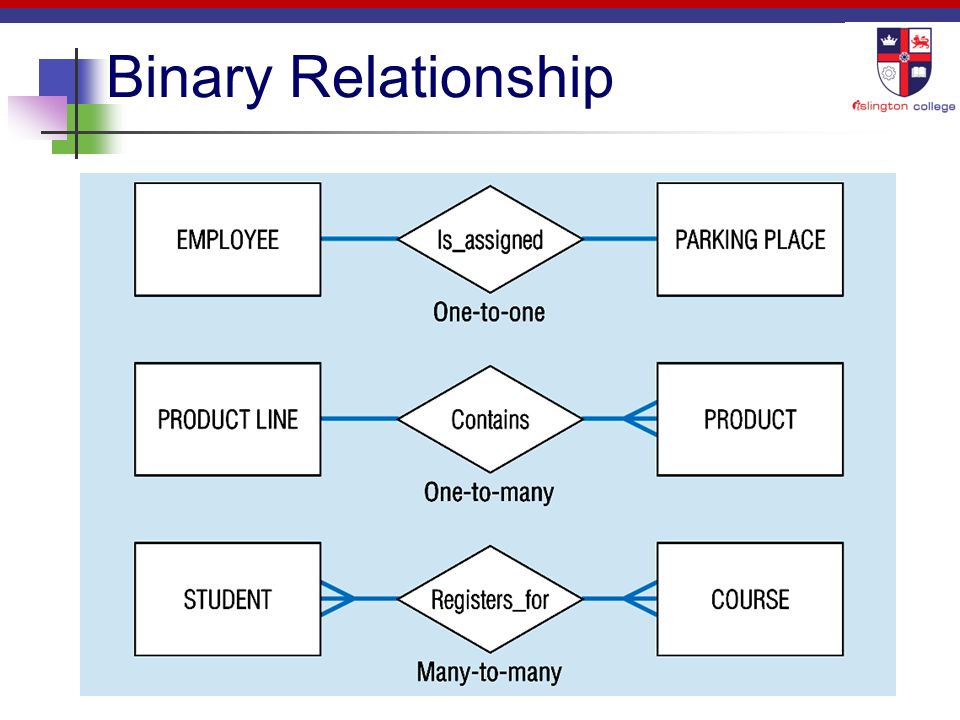 Binary Relationship

islington college

EMPLOYEE

Is_assigned

PARKING PLACE

One-to-one

PRODUCT LINE

Contains

PRODUCT

One-to-many

STUDENT

Registers_for

COURSE

Many-to-many